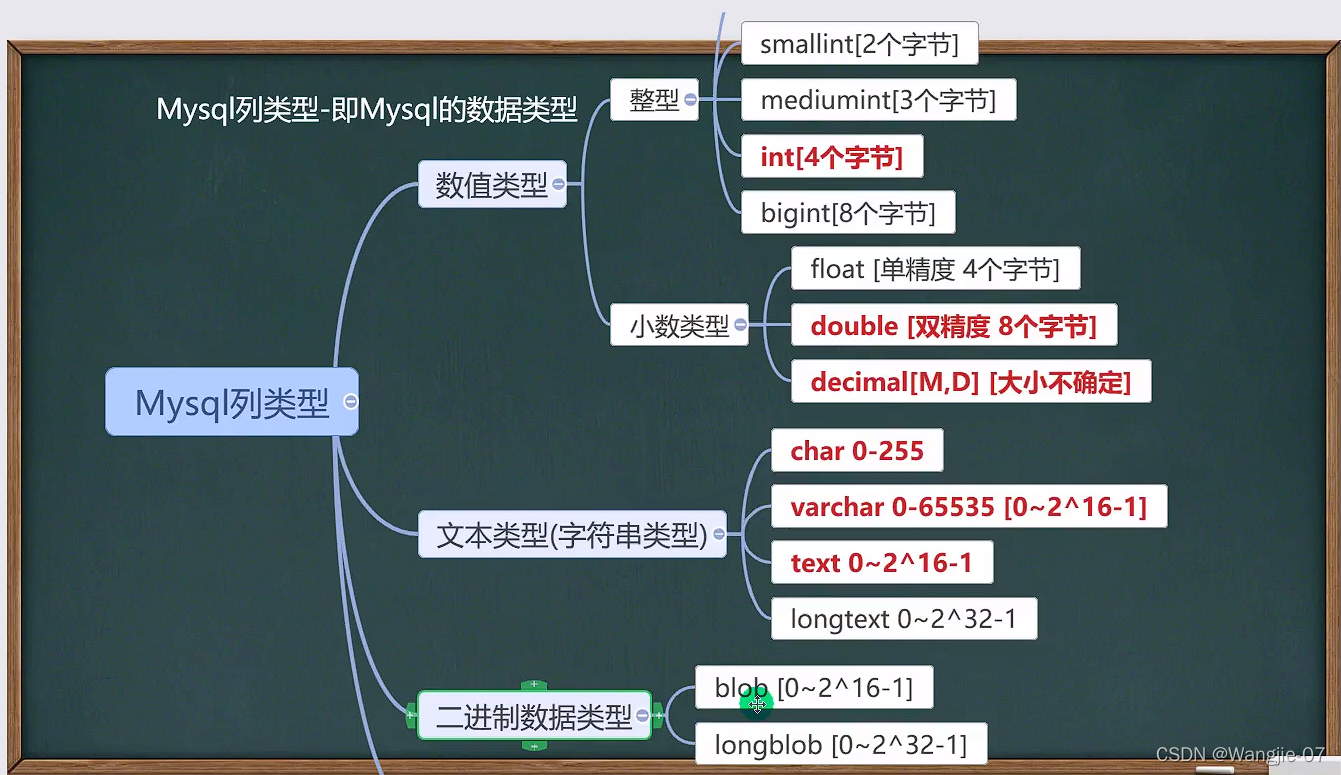 Mysql列类型-即Mysql的数据类型

Mysql列类型

数值类型

整型

smallint[2个字节]

mediumint[3个字节]

int[4个字节]

bigint[8个字节]

小数类型

float [单精度 4个字节]

double [双精度 8个字节]

decimal[M,D] [大小不确定]

文本类型(字符串类型)

char 0-255

varchar 0-65535 [0~2^16-1]

text 0~2^16-1

longtext 0~2^32-1

二进制数据类型

blob [0~2^16-1]

longblob [0~2^32-1]

CSDN @Wangjie-07